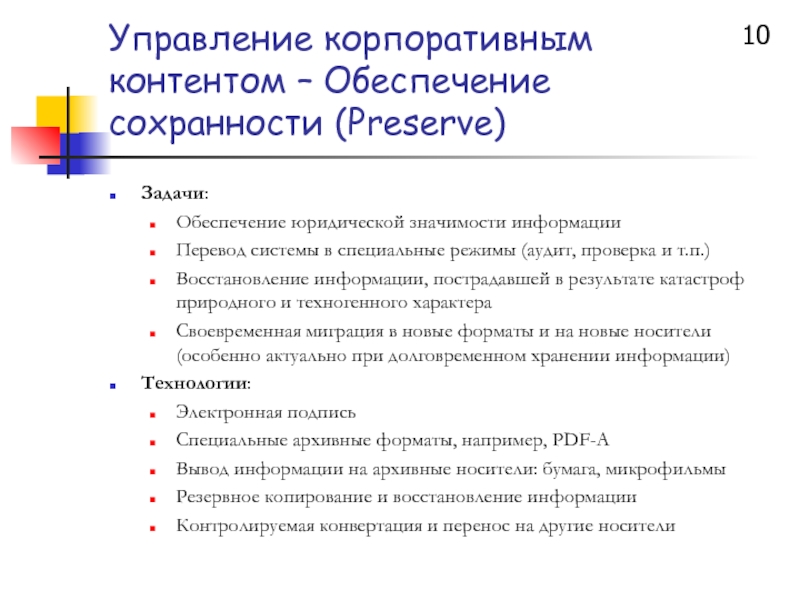 Управление корпоративным контентом – Обеспечение сохранности (Preserve)

10

Задачи:

Обеспечение юридической значимости информации

Перевод системы в специальные режимы (аудит, проверка и т.п.)

Восстановление информации, пострадавшей в результате катастроф природного и техногенного характера

Своевременная миграция в новые форматы и на новые носители (особенно актуально при долговременном хранении информации)

Технологии:

Электронная подпись

Специальные архивные форматы, например, PDF-A

Вывод информации на архивные носители: бумага, микрофильмы

Резервное копирование и восстановление информации

Контролируемая конвертация и перенос на другие носители